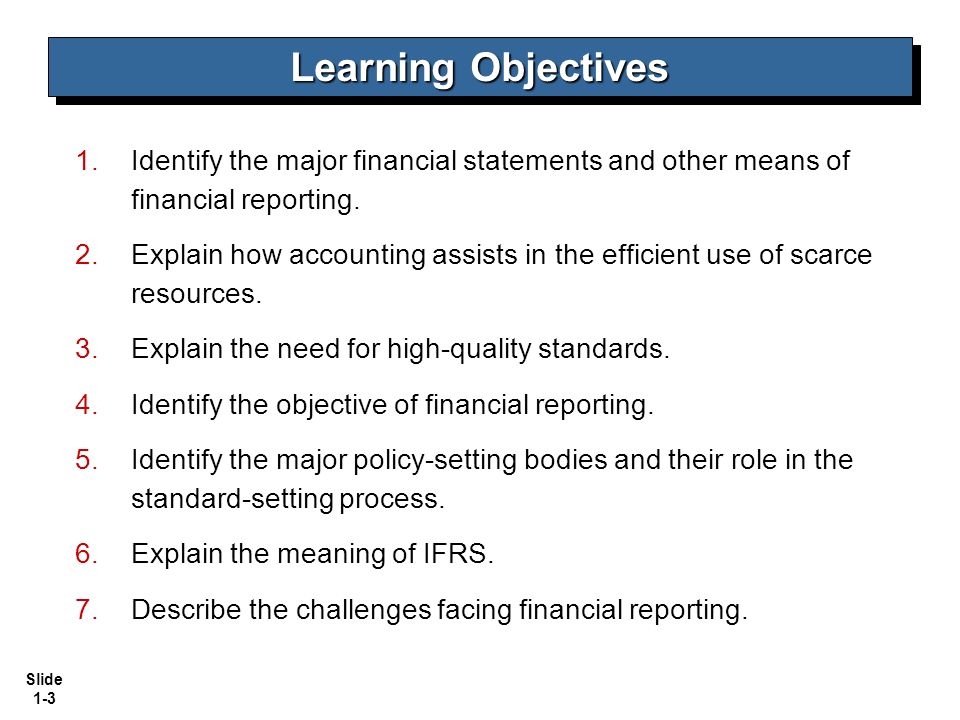 Learning Objectives

1. Identify the major financial statements and other means of financial reporting.

2. Explain how accounting assists in the efficient use of scarce resources.

3. Explain the need for high-quality standards.

4. Identify the objective of financial reporting.

5. Identify the major policy-setting bodies and their role in the standard-setting process.

6. Explain the meaning of IFRS.

7. Describe the challenges facing financial reporting.

Slide 1-3